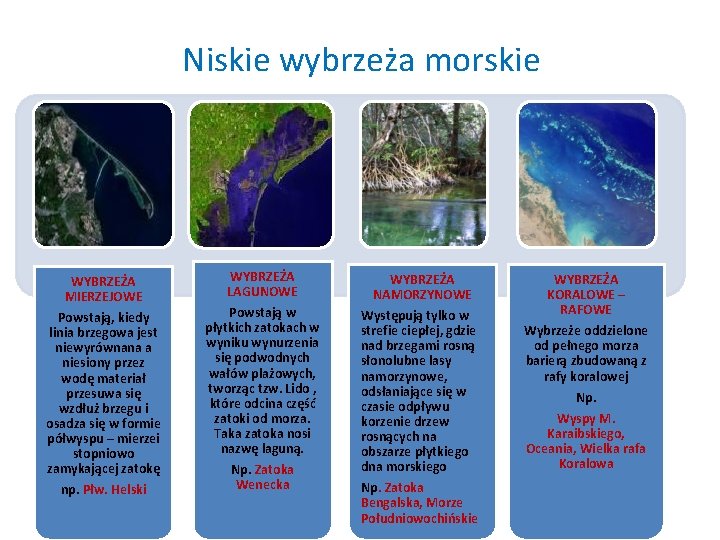 Niskie wybrzeża morskie

WYBRZEŻA MIERZEJOWE

Powstają, kiedy linia brzegowa jest niewyrównana a niesiony przez wodę materiał przesuwa się wzdłuż brzegu i osadza się w formie półwyspu – mierzei stopniowo zamykającej zatokę

np. Płw. Helski

WYBRZEŻA LAGUNOWE

Powstają w płytkich zatokach w wyniku wynurzenia się podwodnych wałów plażowych, tworząc tzw. Lido , które odcina część zatoki od morza. Taka zatoka nosi nazwę laguną.

Np. Zatoka Wenecka

WYBRZEŻA NAMORZYNOWE

Występują tylko w strefie ciepłej, gdzie nad brzegami rosną słonolubne lasy namorzynowe, odsłaniające się w czasie odpływu korzenie drzew rosnących na obszarze płytkiego dna morskiego

Np. Zatoka Bengalska, Morze Południowochińskie

WYBRZEŻA KORALOWE – RAFOWE

Wybrzeże oddzielone od pełnego morza barierą zbudowaną z rafy koralowej

Np.

Wyspy M. Karaibskiego, Oceania, Wielka rafa Koralowa